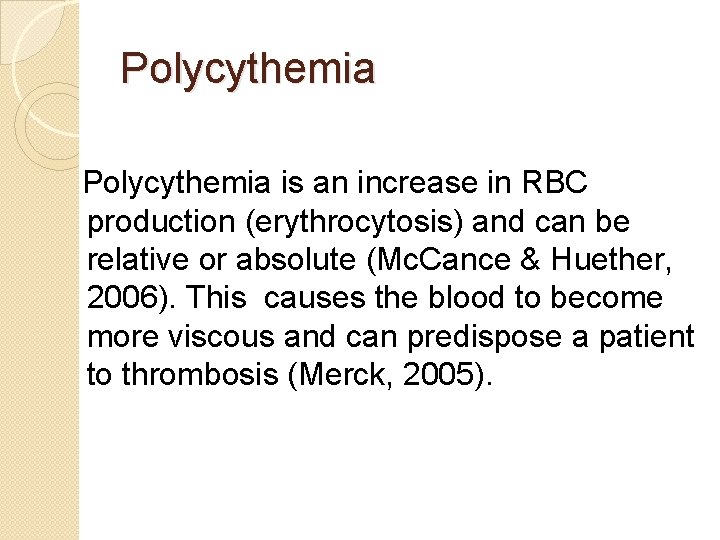 Polycythemia

Polycythemia is an increase in RBC production (erythrocytosis) and can be relative or absolute (McCance & Huether, 2006). This causes the blood to become more viscous and can predispose a patient to thrombosis (Merck, 2005).